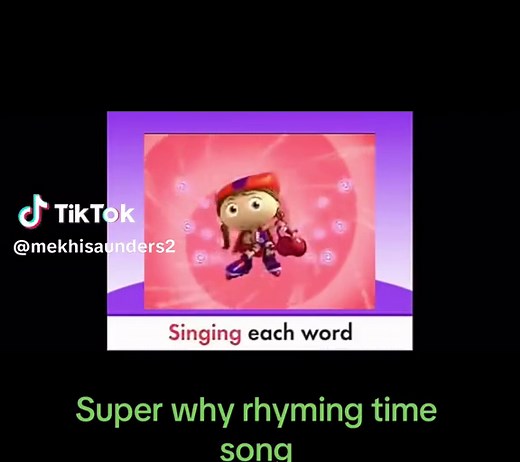 TikTok
@mekhisaunders2

Singing each word

Super why rhyming time song